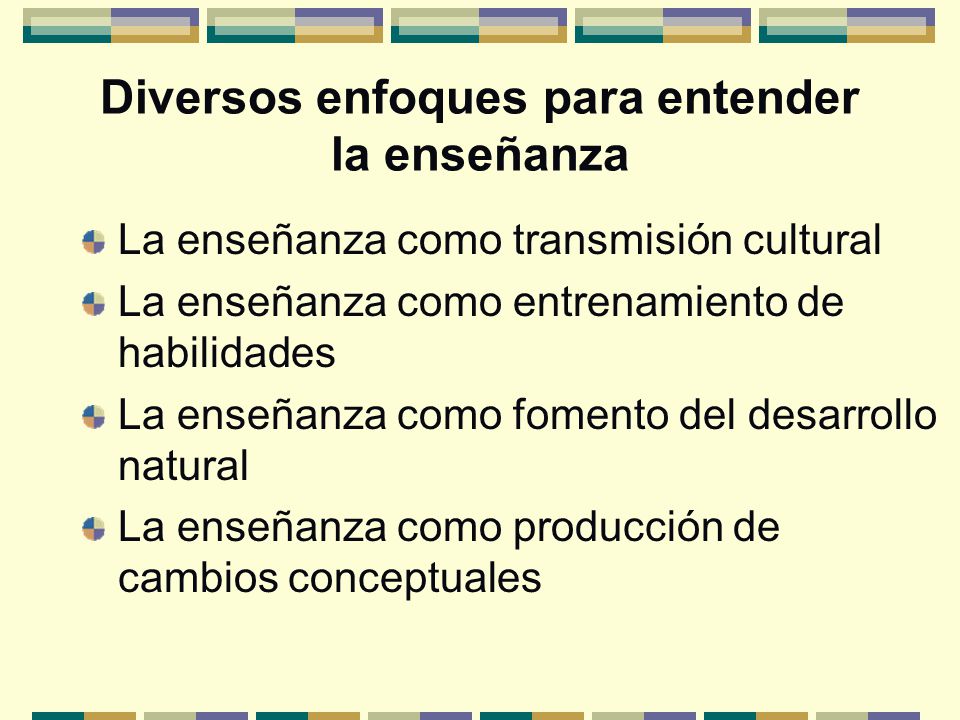 Diversos enfoques para entender la enseñanza

La enseñanza como transmisión cultural

La enseñanza como entrenamiento de habilidades

La enseñanza como fomento del desarrollo natural

La enseñanza como producción de cambios conceptuales